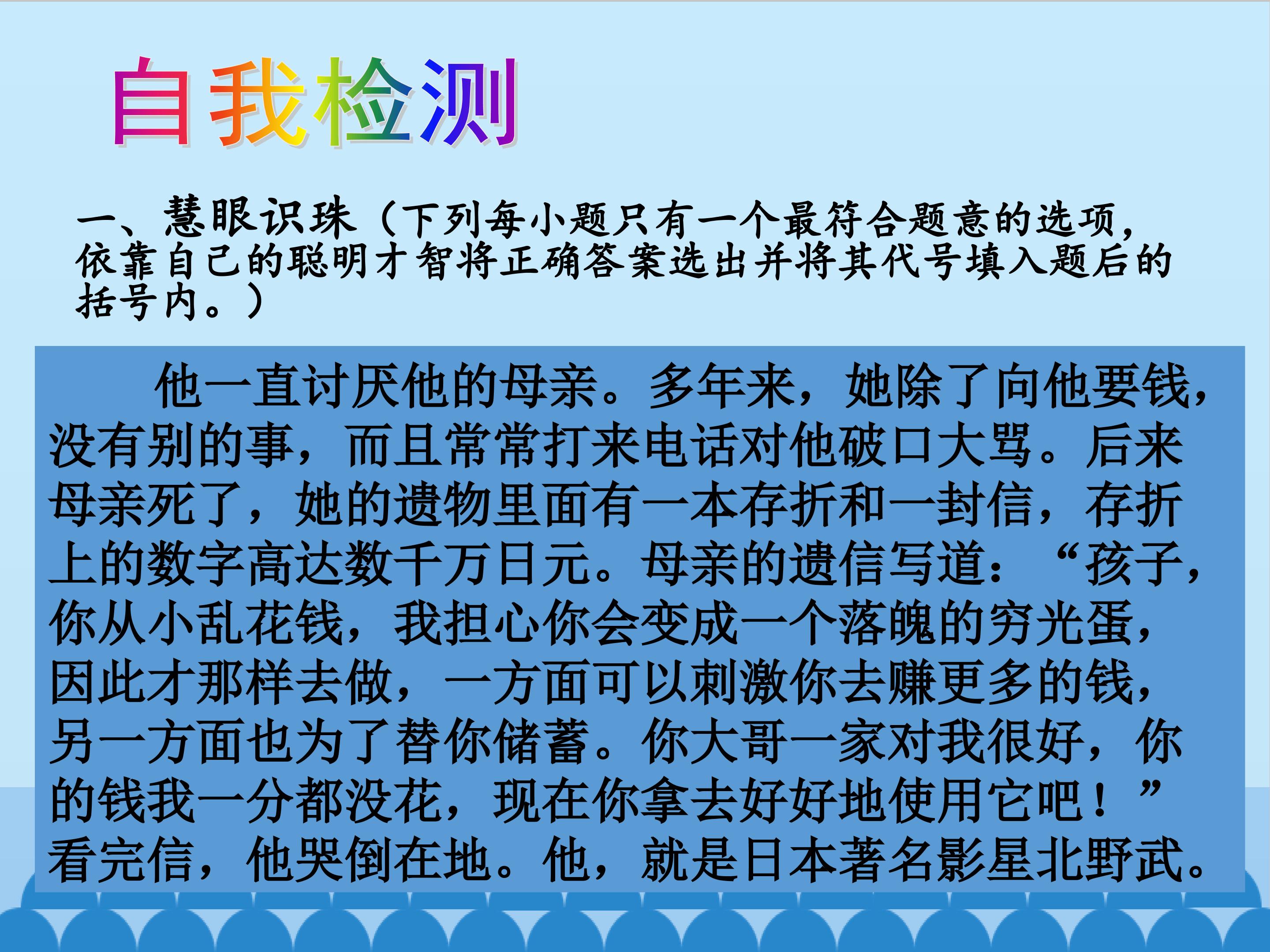 自我检测

一、慧眼识珠（下列每小题只有一个最符合题意的选项，依靠自己的聪明才智将正确答案选出并将其代号填入题后的括号内。）

他一直讨厌他的母亲。多年来，她除了向他要钱，没有别的事，而且常常打来电话对他破口大骂。后来母亲死了，她的遗物里面有一本存折和一封信，存折上的数字高达数千万日元。母亲的遗信写道：“孩子，你从小乱花钱，我担心你会变成一个落魄的穷光蛋，因此才那样去做，一方面可以刺激你去赚更多的钱，另一方面也为了替你储蓄。你大哥一家对我很好，你的钱我一分都没花，现在你拿去好好地使用它吧！”看完信，他哭倒在地。他，就是日本著名影星北野武。